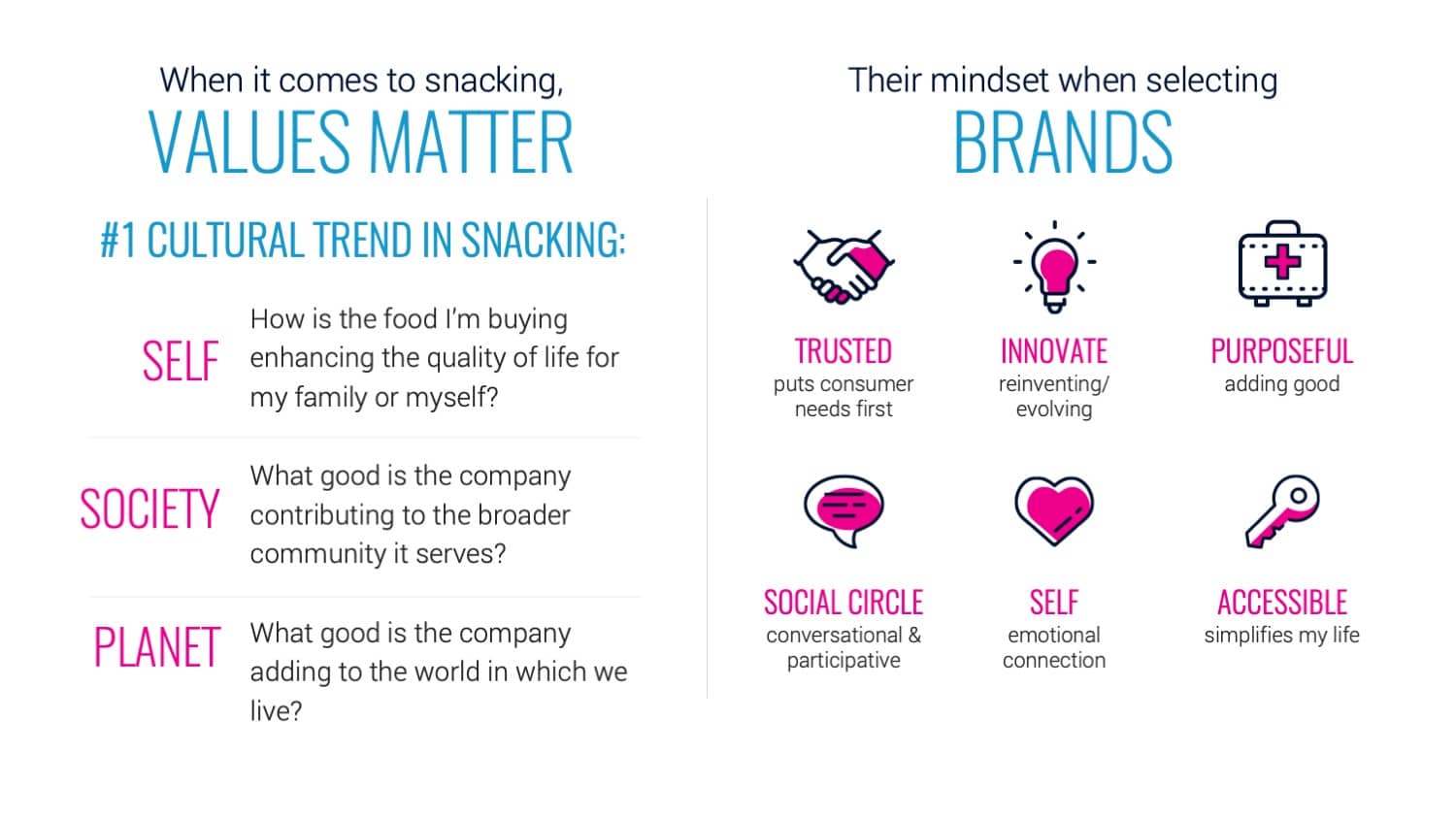 When it comes to snacking,
VALUES MATTER

#1 CULTURAL TREND IN SNACKING:

SELF
How is the food I'm buying enhancing the quality of life for my family or myself?

SOCIETY
What good is the company contributing to the broader community it serves?

PLANET
What good is the company adding to the world in which we live?

Their mindset when selecting
BRANDS

TRUSTED
puts consumer needs first

INNOVATE
reinventing/ evolving

PURPOSEFUL
adding good

SOCIAL CIRCLE
conversational & participative

SELF
emotional connection

ACCESSIBLE
simplifies my life